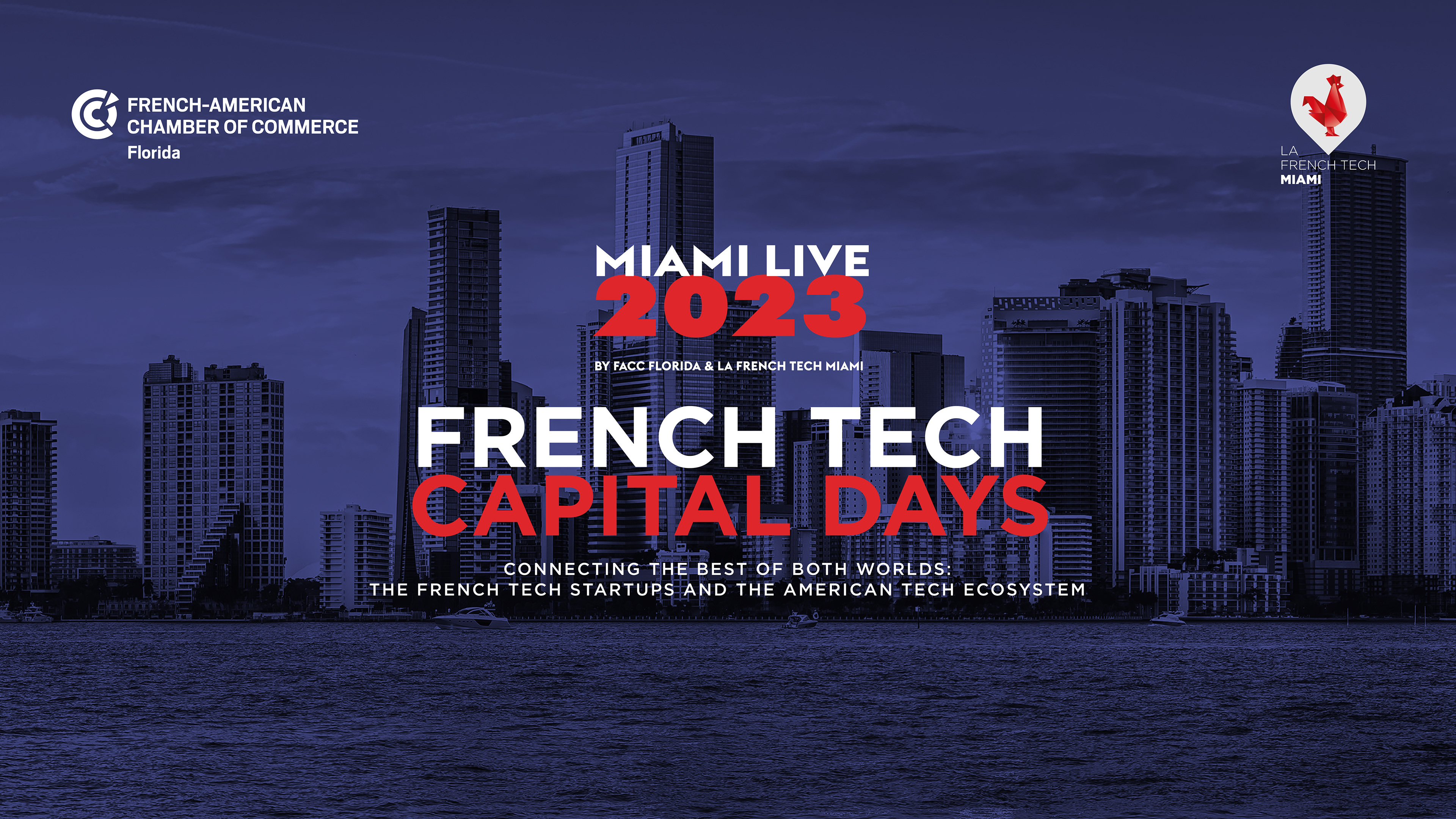 FRENCH-AMERICAN CHAMBER OF COMMERCE
Florida

LA FRENCH TECH MIAMI

MIAMI LIVE
2023

BY FACC FLORIDA & LA FRENCH TECH MIAMI

FRENCH TECH
CAPITAL DAYS

CONNECTING THE BEST OF BOTH WORLDS:
THE FRENCH TECH STARTUPS AND THE AMERICAN TECH ECOSYSTEM